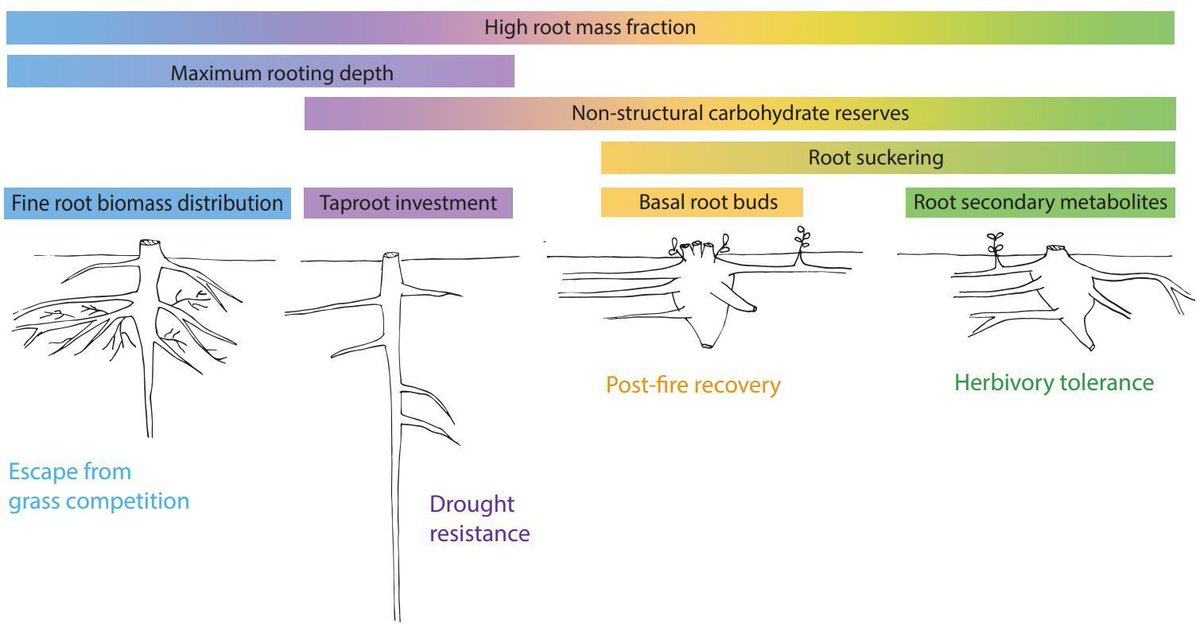 High root mass fraction

Maximum rooting depth

Non-structural carbohydrate reserves

Root suckering

Fine root biomass distribution

Taproot investment

Basal root buds

Root secondary metabolites

Post-fire recovery

Herbivory tolerance

Escape from grass competition

Drought resistance